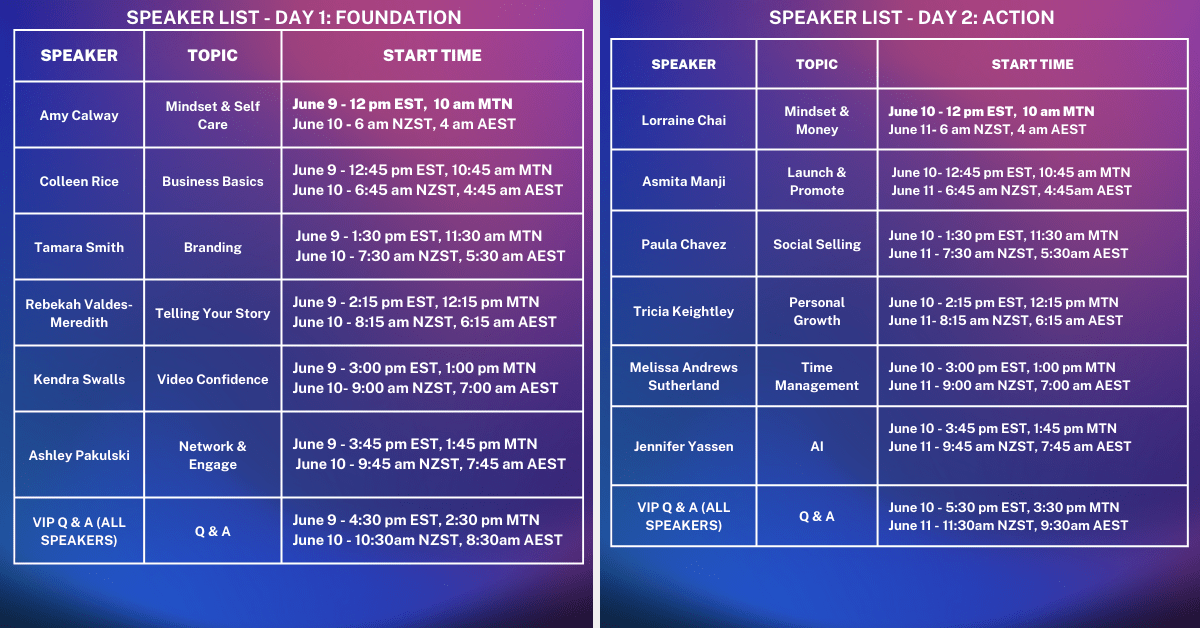 SPEAKER LIST - DAY 1: FOUNDATION

| SPEAKER | TOPIC | START TIME |
|---|---|---|
| Amy Calway | Mindset & Self Care | June 9 - 12 pm EST, 10 am MTN June 10 - 6 am NZST, 4 am AEST |
| Colleen Rice | Business Basics | June 9 - 12:45 pm EST, 10:45 am MTN June 10 - 6:45 am NZST, 4:45 am AEST |
| Tamara Smith | Branding | June 9 - 1:30 pm EST, 11:30 am MTN June 10 - 7:30 am NZST, 5:30 am AEST |
| Rebekah Valdes-Meredith | Telling Your Story | June 9 - 2:15 pm EST, 12:15 pm MTN June 10 - 8:15 am NZST, 6:15 am AEST |
| Kendra Swalls | Video Confidence | June 9 - 3:00 pm EST, 1:00 pm MTN June 10- 9:00 am NZST, 7:00 am AEST |
| Ashley Pakulski | Network & Engage | June 9 - 3:45 pm EST, 1:45 pm MTN June 10 - 9:45 am NZST, 7:45 am AEST |
| VIP Q & A (ALL SPEAKERS) | Q & A | June 9 - 4:30 pm EST, 2:30 pm MTN June 10 - 10:30am NZST, 8:30am AEST |

SPEAKER LIST - DAY 2: ACTION

| SPEAKER | TOPIC | START TIME |
|---|---|---|
| Lorraine Chai | Mindset & Money | June 10 - 12 pm EST, 10 am MTN June 11- 6 am NZST, 4 am AEST |
| Asmita Manji | Launch & Promote | June 10- 12:45 pm EST, 10:45 am MTN June 11 - 6:45 am NZST, 4:45am AEST |
| Paula Chavez | Social Selling | June 10 - 1:30 pm EST, 11:30 am MTN June 11 - 7:30 am NZST, 5:30am AEST |
| Tricia Keightley | Personal Growth | June 10 - 2:15 pm EST, 12:15 pm MTN June 11- 8:15 am NZST, 6:15 am AEST |
| Melissa Andrews Sutherland | Time Management | June 10 - 3:00 pm EST, 1:00 pm MTN June 11 - 9:00 am NZST, 7:00 am AEST |
| Jennifer Yassen | AI | June 10 - 3:45 pm EST, 1:45 pm MTN June 11 - 9:45 am NZST, 7:45 am AEST |
| VIP Q & A (ALL SPEAKERS) | Q & A | June 10 - 5:30 pm EST, 3:30 pm MTN June 11 - 11:30am NZST, 9:30am AEST |